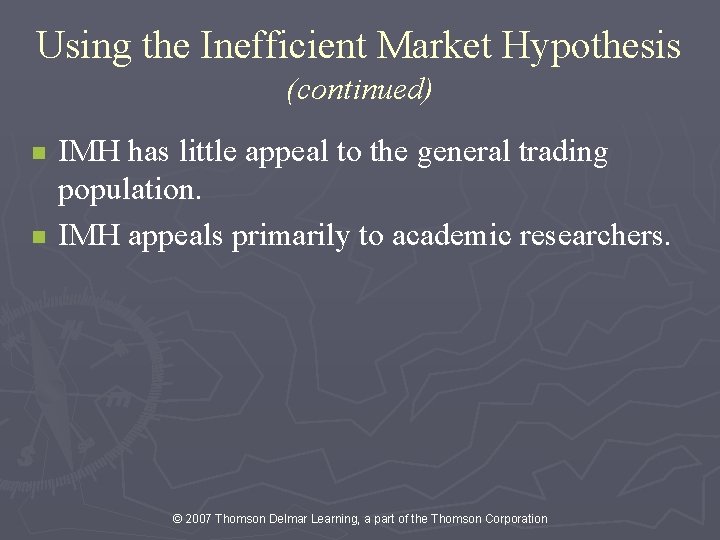 Using the Inefficient Market Hypothesis
(continued)

IMH has little appeal to the general trading population.

IMH appeals primarily to academic researchers.

© 2007 Thomson Delmar Learning, a part of the Thomson Corporation